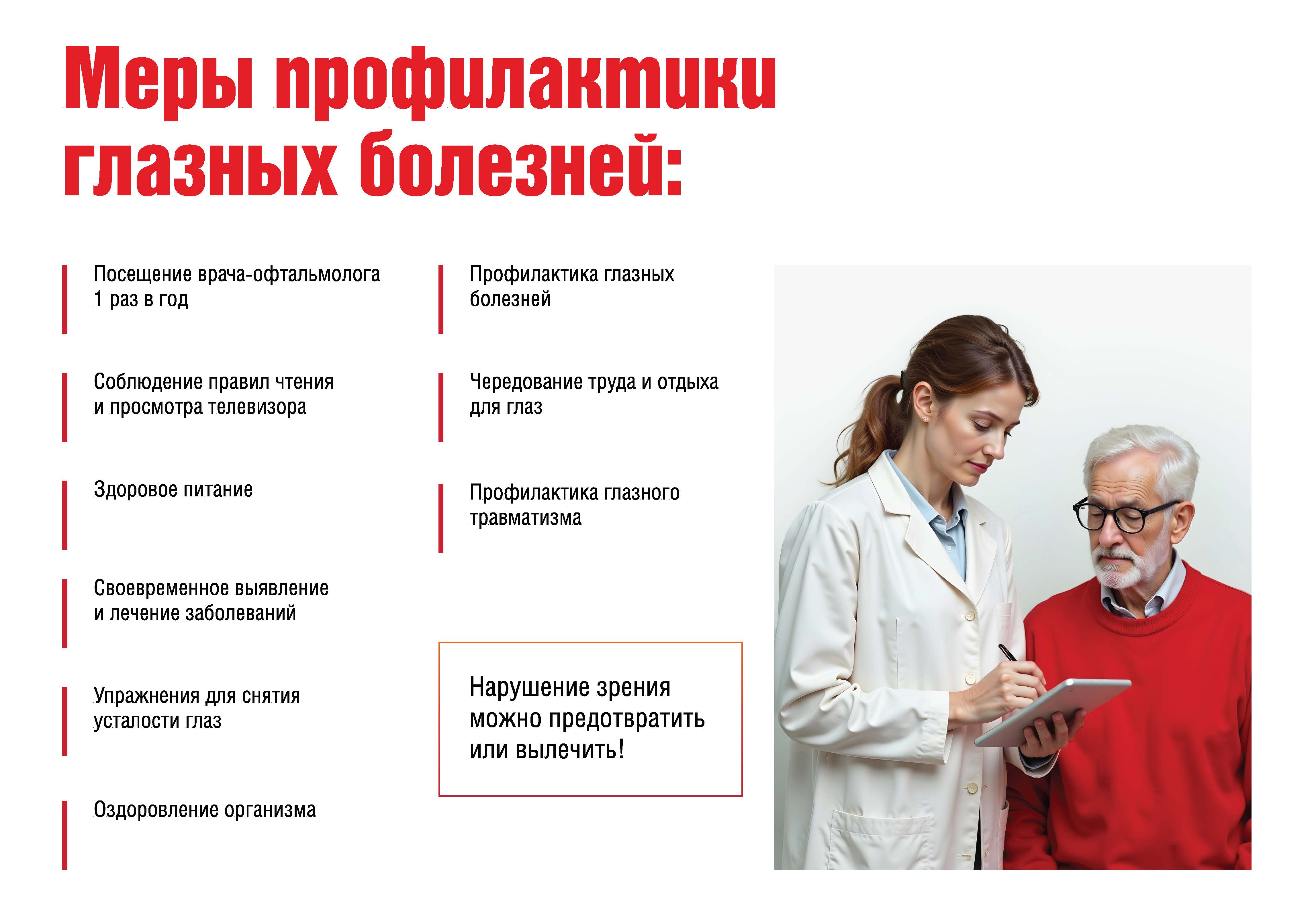 Меры профилактики глазных болезней:

Посещение врача-офтальмолога 1 раз в год

Соблюдение правил чтения и просмотра телевизора

Здоровое питание

Своевременное выявление и лечение заболеваний

Упражнения для снятия усталости глаз

Оздоровление организма

Профилактика глазных болезней

Чередование труда и отдыха для глаз

Профилактика глазного травматизма

Нарушение зрения можно предотвратить или вылечить!